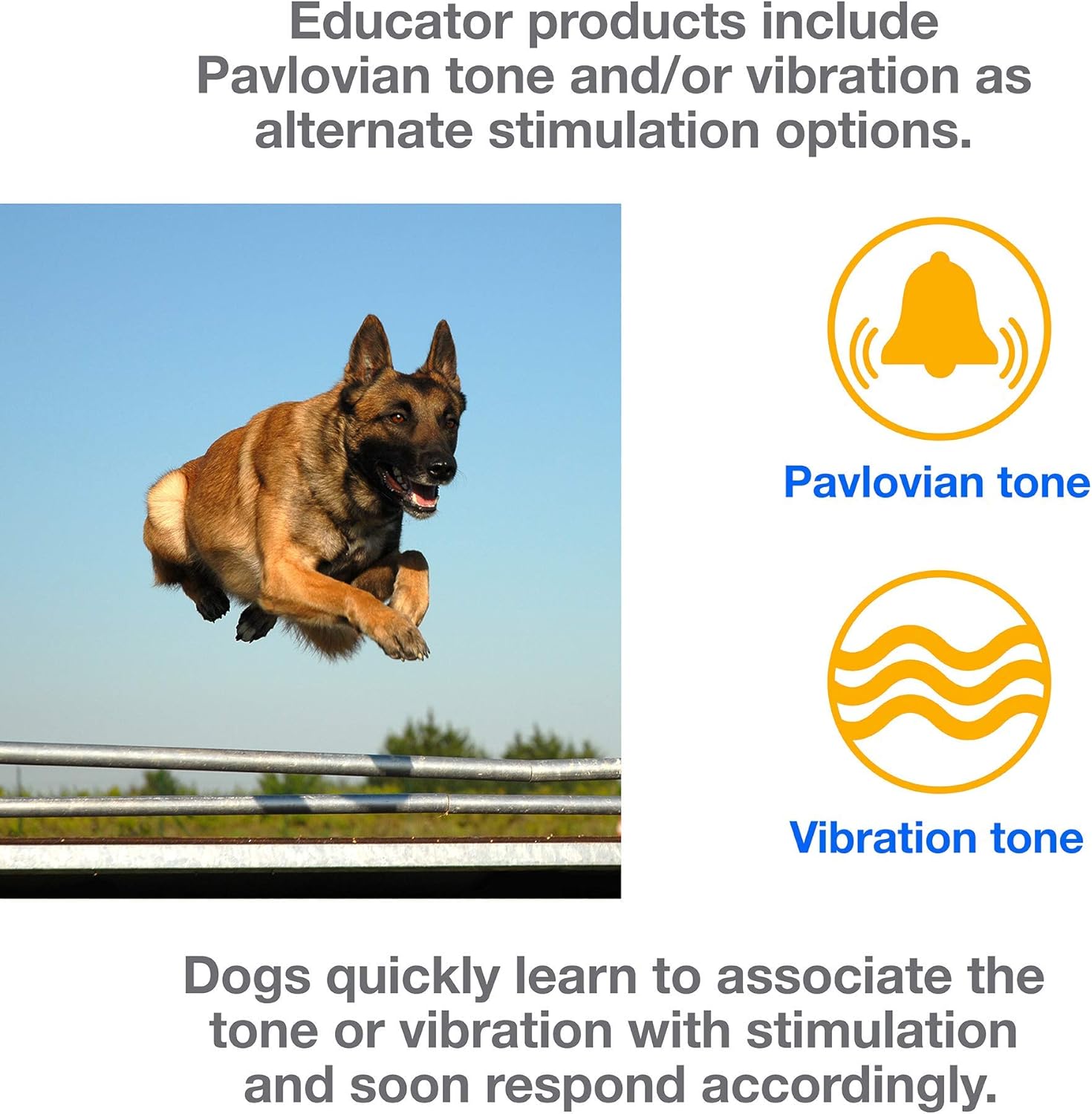 Educator products include Pavlovian tone and/or vibration as alternate stimulation options.

Pavlovian tone

Vibration tone

Dogs quickly learn to associate the tone or vibration with stimulation and soon respond accordingly.